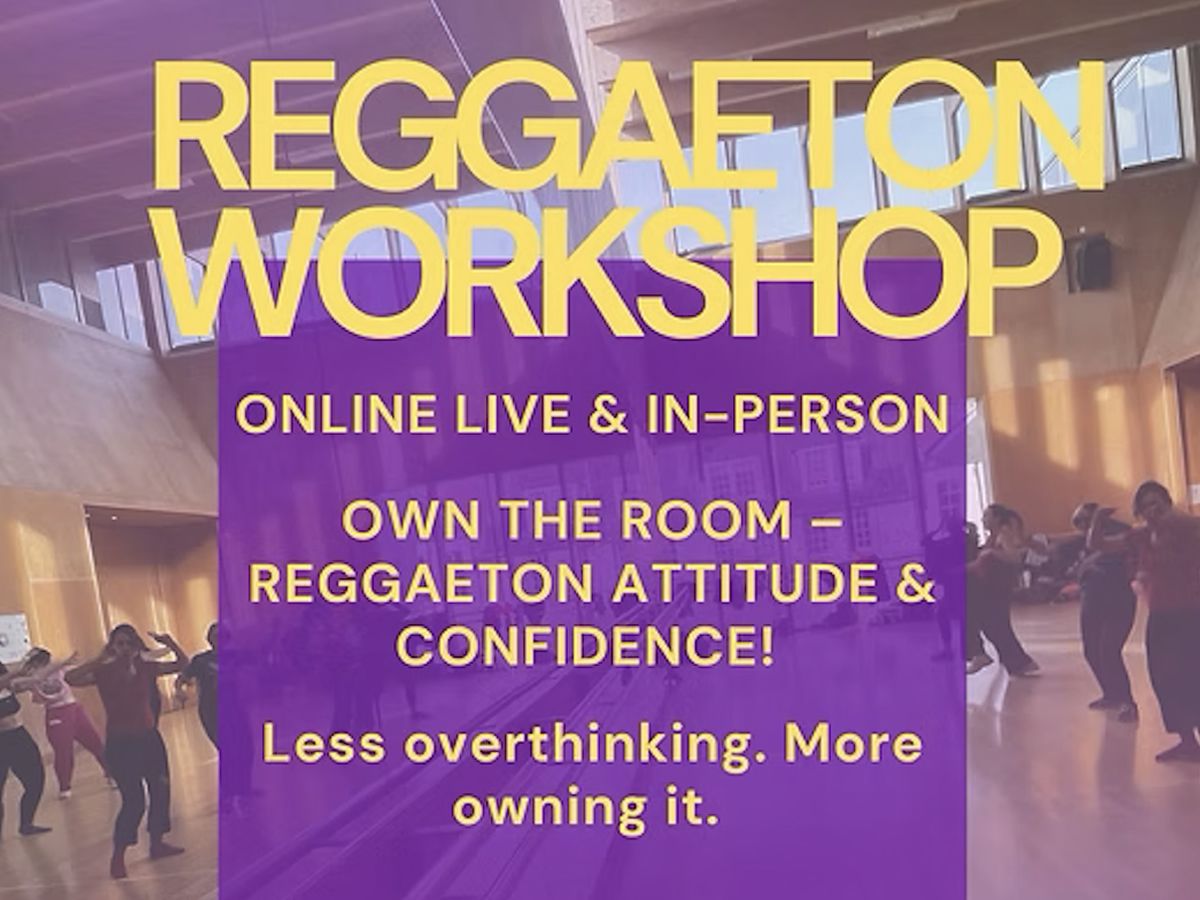 REGGAETON WORKSHOP

ONLINE LIVE & IN-PERSON

OWN THE ROOM – REGGAETON ATTITUDE & CONFIDENCE!

Less overthinking. More owning it.